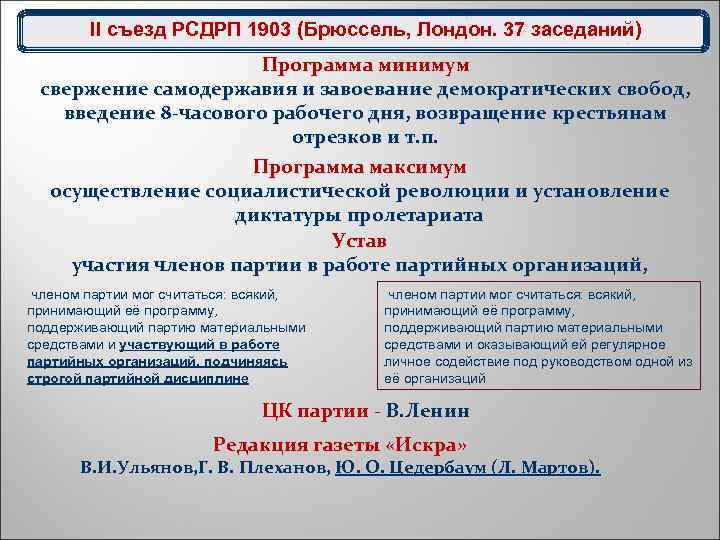 II съезд РСДРП 1903 (Брюссель, Лондон. 37 заседаний)

Программа минимум
свержение самодержавия и завоевание демократических свобод, введение 8-часового рабочего дня, возвращение крестьянам отрезков и т.п.

Программа максимум
осуществление социалистической революции и установление диктатуры пролетариата

Устав
участия членов партии в работе партийных организаций,

членом партии мог считаться: всякий, принимающий её программу, поддерживающий партию материальными средствами и участвующий в работе партийных организаций, подчиняясь строгой партийной дисциплине

членом партии мог считаться: всякий, принимающий её программу, поддерживающий партию материальными средствами и оказывающий ей регулярное личное содействие под руководством одной из её организаций

ЦК партии - В.Ленин

Редакция газеты «Искра»
В.И.Ульянов,Г. В. Плеханов, Ю. О. Цедербаум (Л. Мартов).